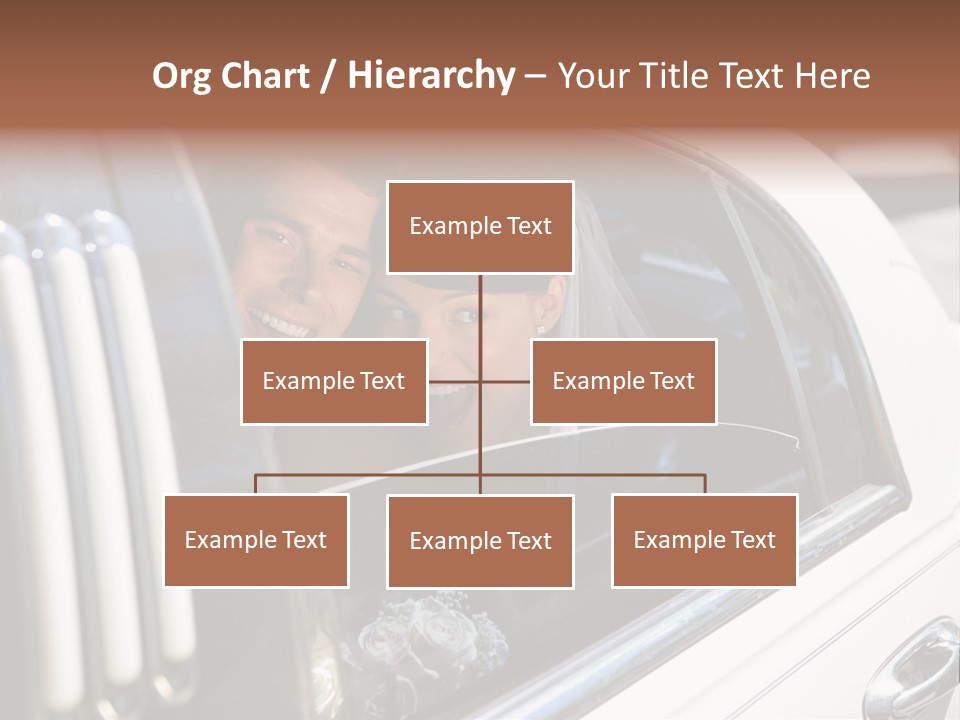 Org Chart / Hierarchy – Your Title Text Here

Example Text

Example Text

Example Text

Example Text

Example Text

Example Text